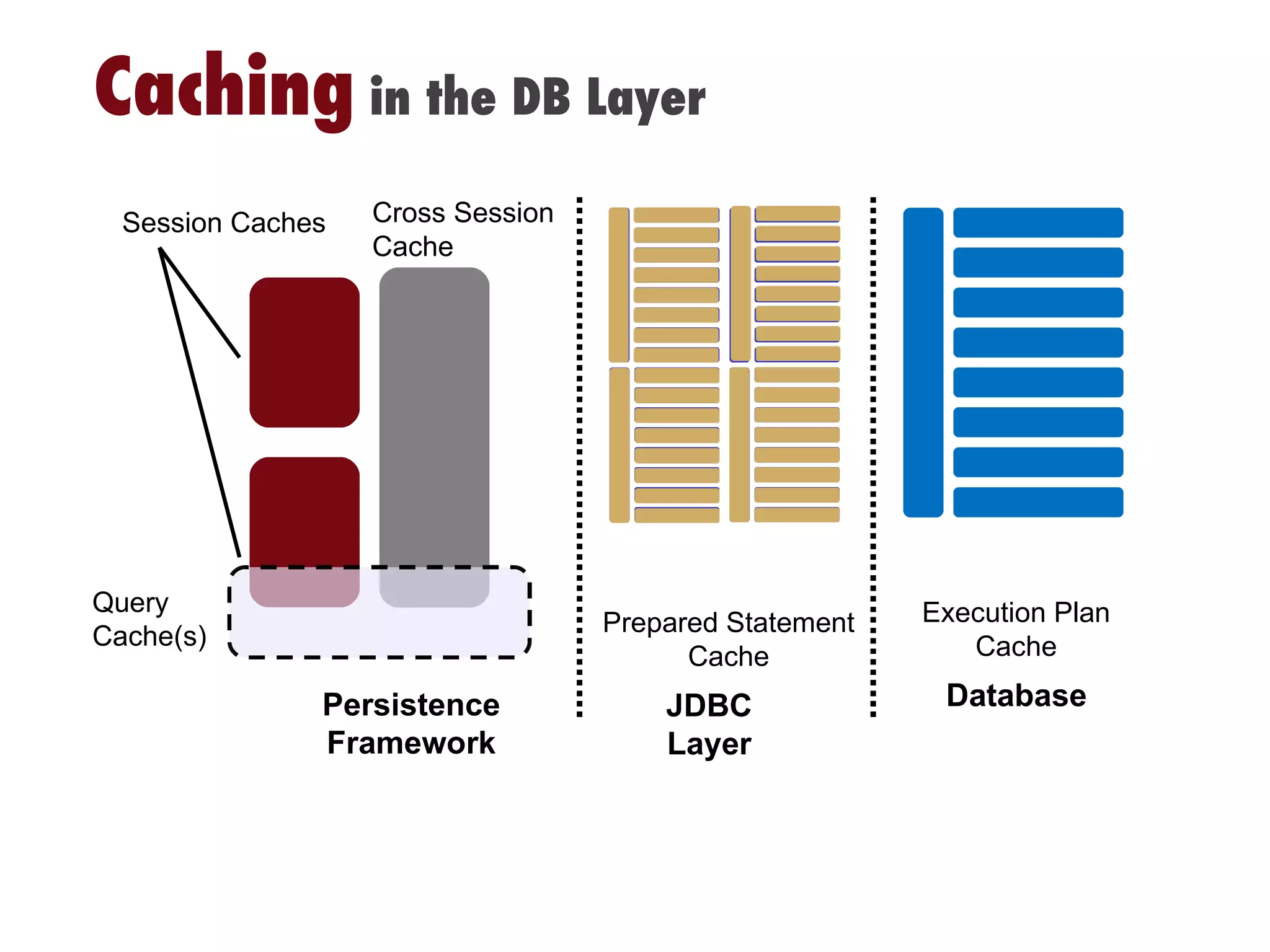 Caching in the DB Layer

Session Caches

Cross Session Cache

Query Cache(s)

Persistence Framework

Prepared Statement Cache

JDBC Layer

Execution Plan Cache

Database